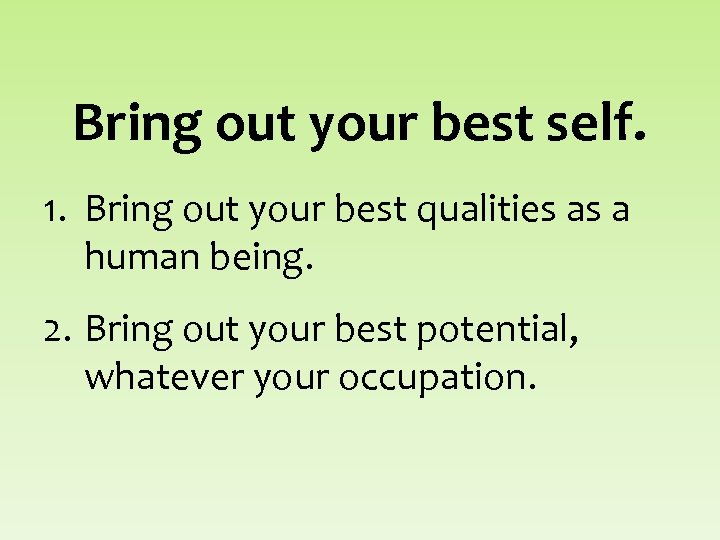 Bring out your best self.

1. Bring out your best qualities as a human being.

2. Bring out your best potential, whatever your occupation.